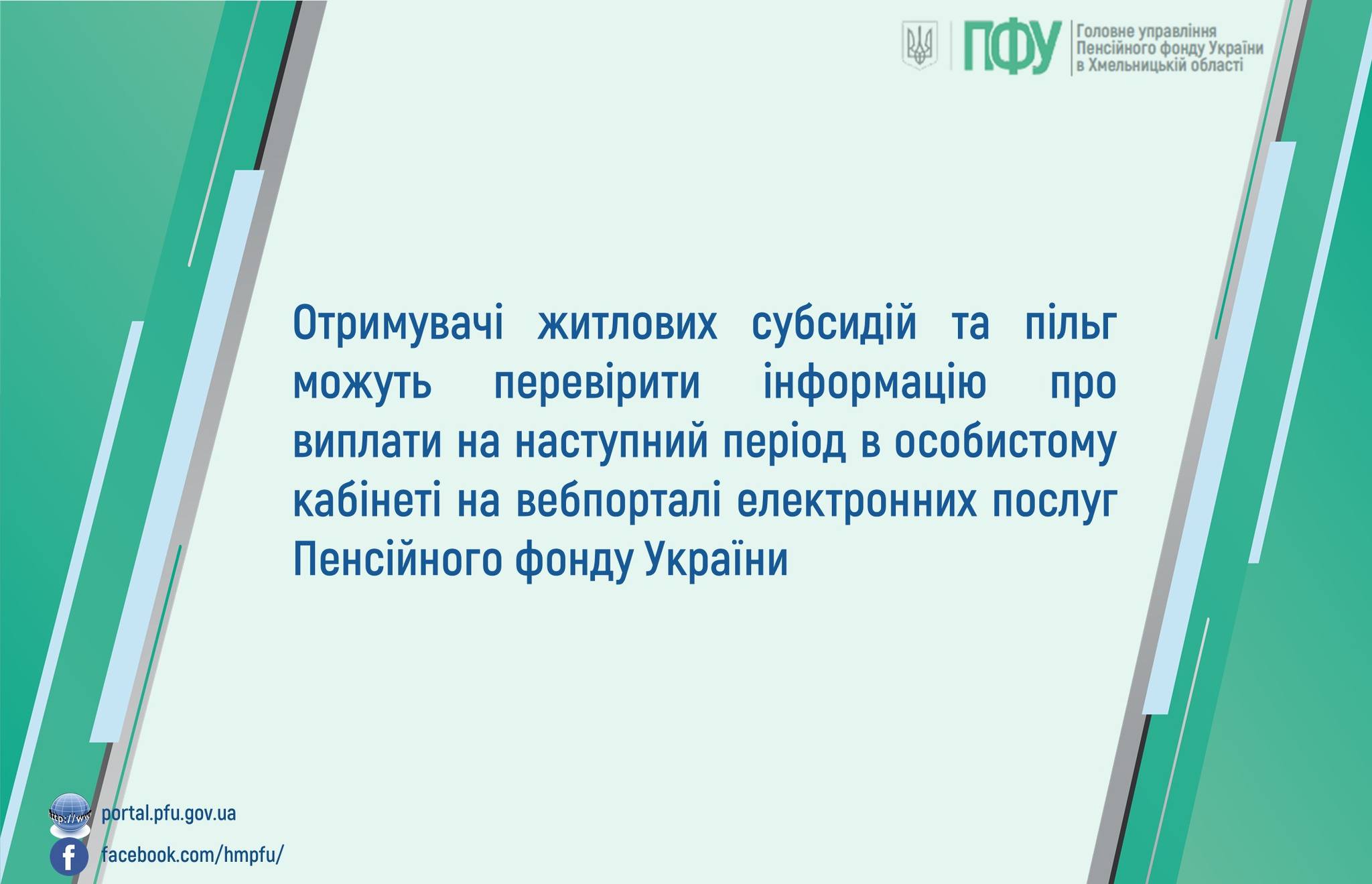 ПФУ Головне управління Пенсійного фонду України в Хмельницькій області

Отримувачі житлових субсидій та пільг можуть перевірити інформацію про виплати на наступний період в особистому кабінеті на вебпорталі електронних послуг Пенсійного фонду України

http://ww

portal.pfu.gov.ua

f

facebook.com/hmpfu/